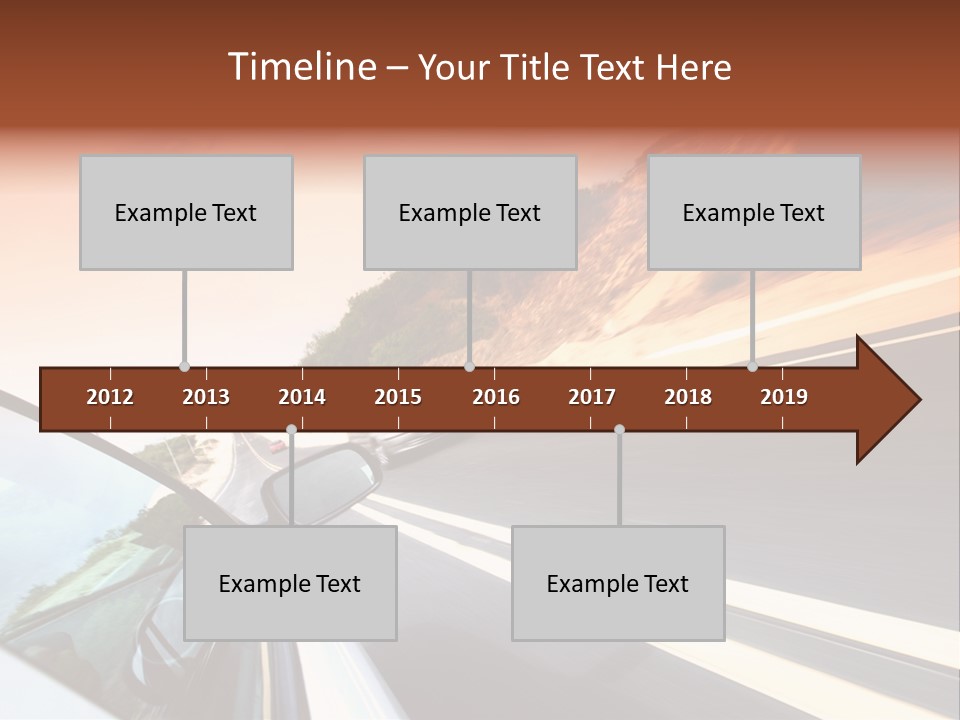 Timeline – Your Title Text Here

Example Text

Example Text

Example Text

2012 2013 2014 2015 2016 2017 2018 2019

Example Text

Example Text